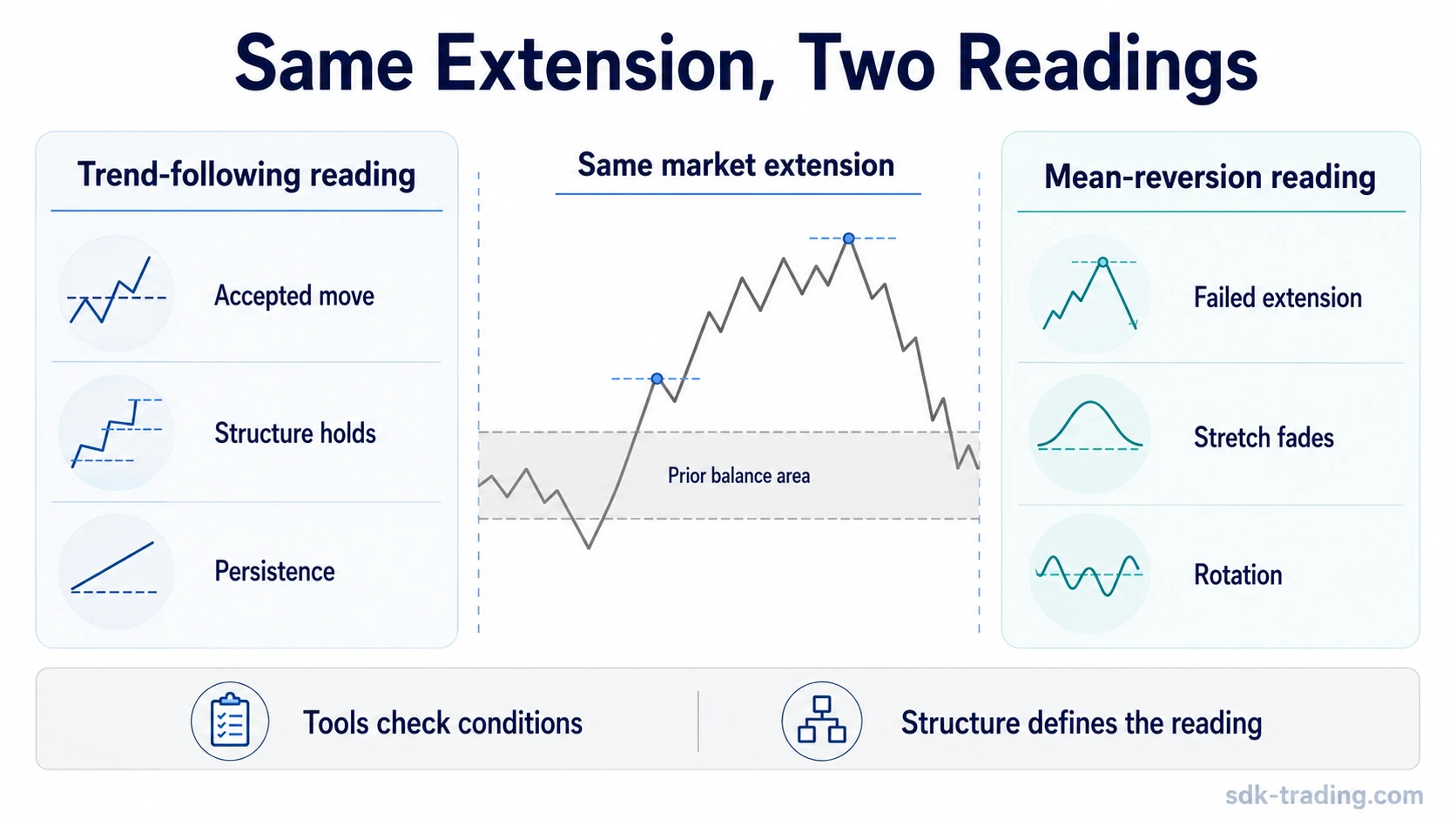 Same Extension, Two Readings

Trend-following reading

Accepted move

Structure holds

Persistence

Same market extension

Prior balance area

Mean-reversion reading

Failed extension

Stretch fades

Rotation

Tools check conditions

Structure defines the reading

sdk-trading.com